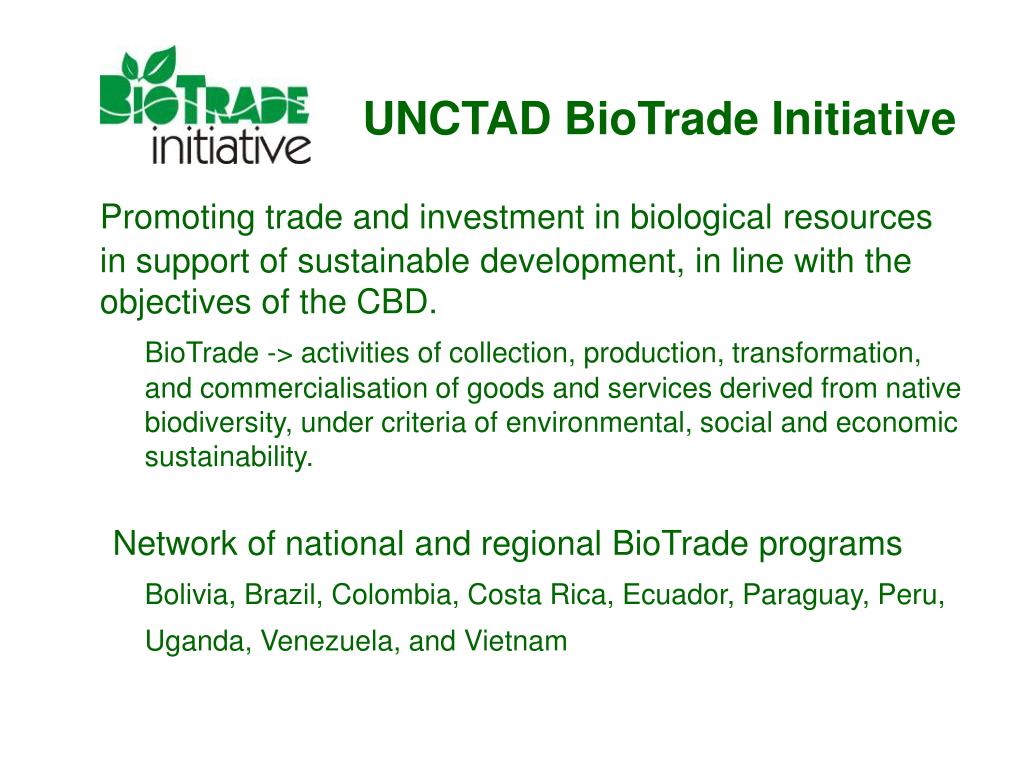 BIOTRADE
initiative

UNCTAD BioTrade Initiative

Promoting trade and investment in biological resources in support of sustainable development, in line with the objectives of the CBD.

BioTrade -> activities of collection, production, transformation, and commercialisation of goods and services derived from native biodiversity, under criteria of environmental, social and economic sustainability.

Network of national and regional BioTrade programs

Bolivia, Brazil, Colombia, Costa Rica, Ecuador, Paraguay, Peru, Uganda, Venezuela, and Vietnam